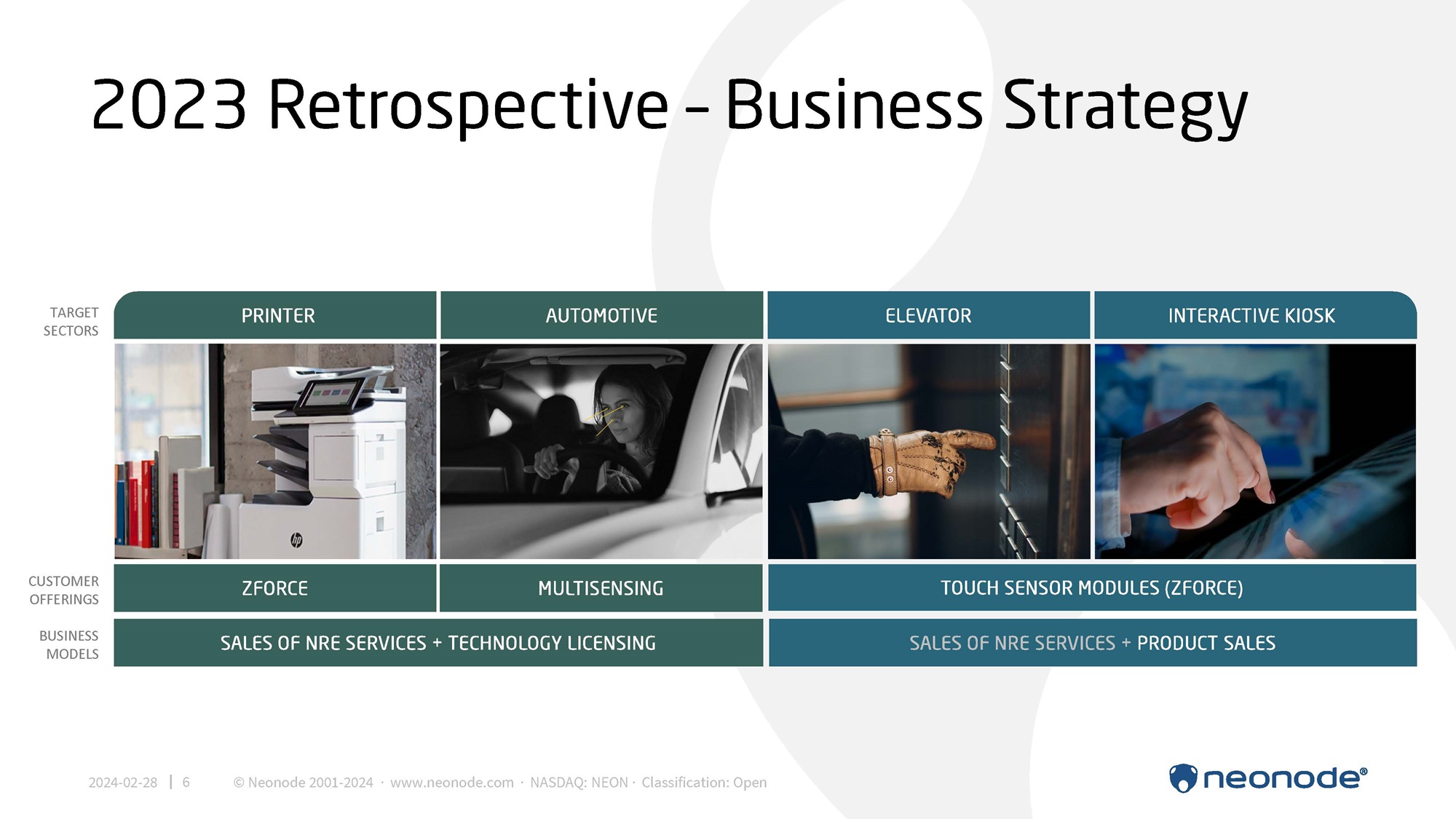 2023 Retrospective – Business Strategy

TARGET SECTORS

PRINTER

AUTOMOTIVE

ELEVATOR

INTERACTIVE KIOSK

hp

CUSTOMER OFFERINGS

ZFORCE

MULTISENSING

TOUCH SENSOR MODULES (ZFORCE)

BUSINESS MODELS

SALES OF NRE SERVICES + TECHNOLOGY LICENSING

SALES OF NRE SERVICES + PRODUCT SALES

2024-02-28 | 6

© Neonode 2001-2024 · www.neonode.com · NASDAQ: NEON · Classification: Open

neonode®